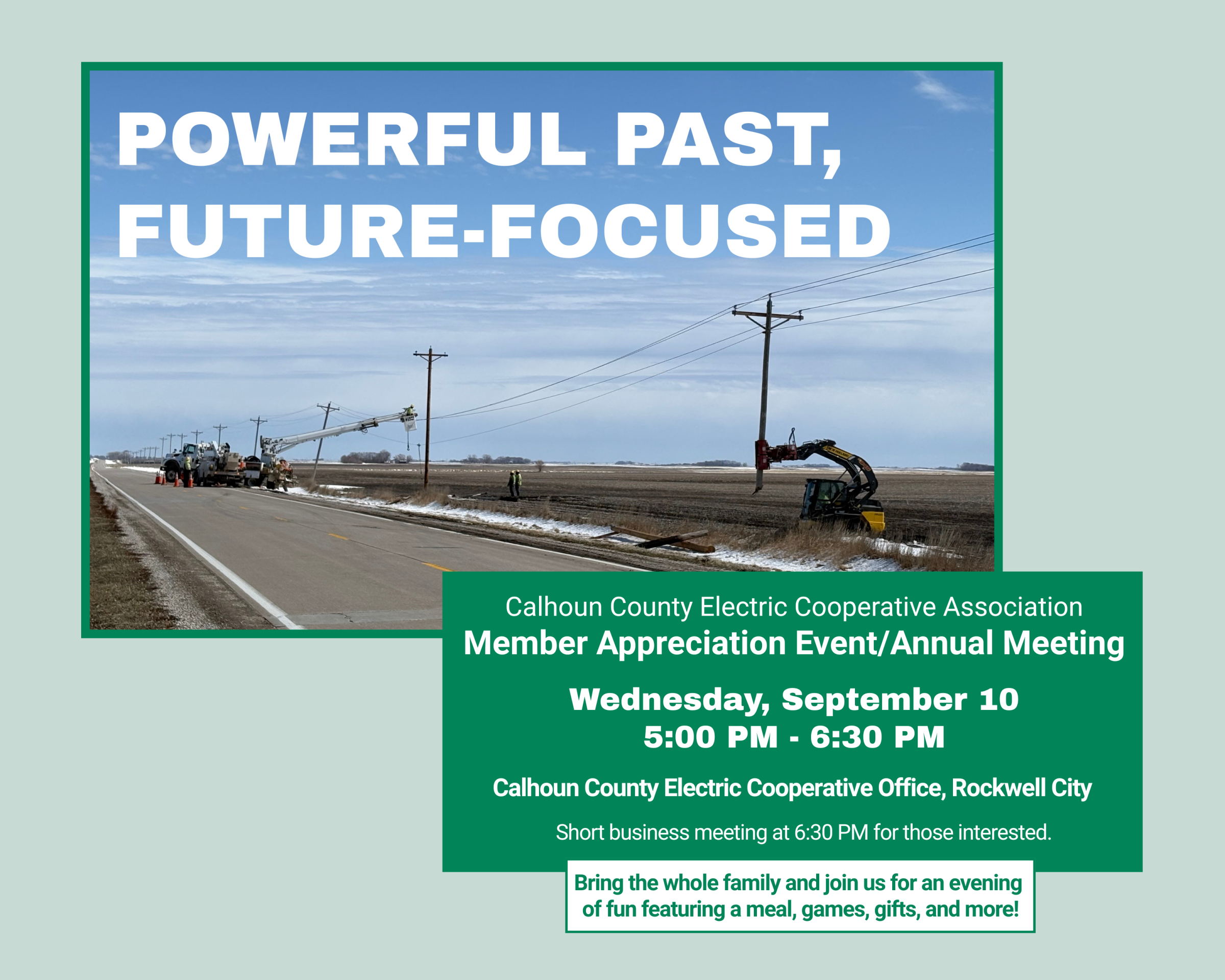 POWERFUL PAST, FUTURE-FOCUSED

Calhoun County Electric Cooperative Association
Member Appreciation Event/Annual Meeting

Wednesday, September 10
5:00 PM - 6:30 PM

Calhoun County Electric Cooperative Office, Rockwell City

Short business meeting at 6:30 PM for those interested.

Bring the whole family and join us for an evening of fun featuring a meal, games, gifts, and more!